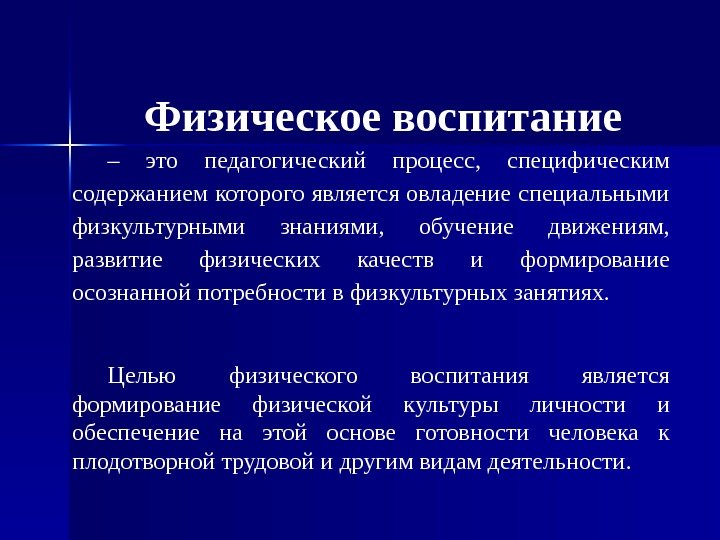 Физическое воспитание

– это педагогический процесс, специфическим содержанием которого является овладение специальными физкультурными знаниями, обучение движениям, развитие физических качеств и формирование осознанной потребности в физкультурных занятиях.

Целью физического воспитания является формирование физической культуры личности и обеспечение на этой основе готовности человека к плодотворной трудовой и другим видам деятельности.